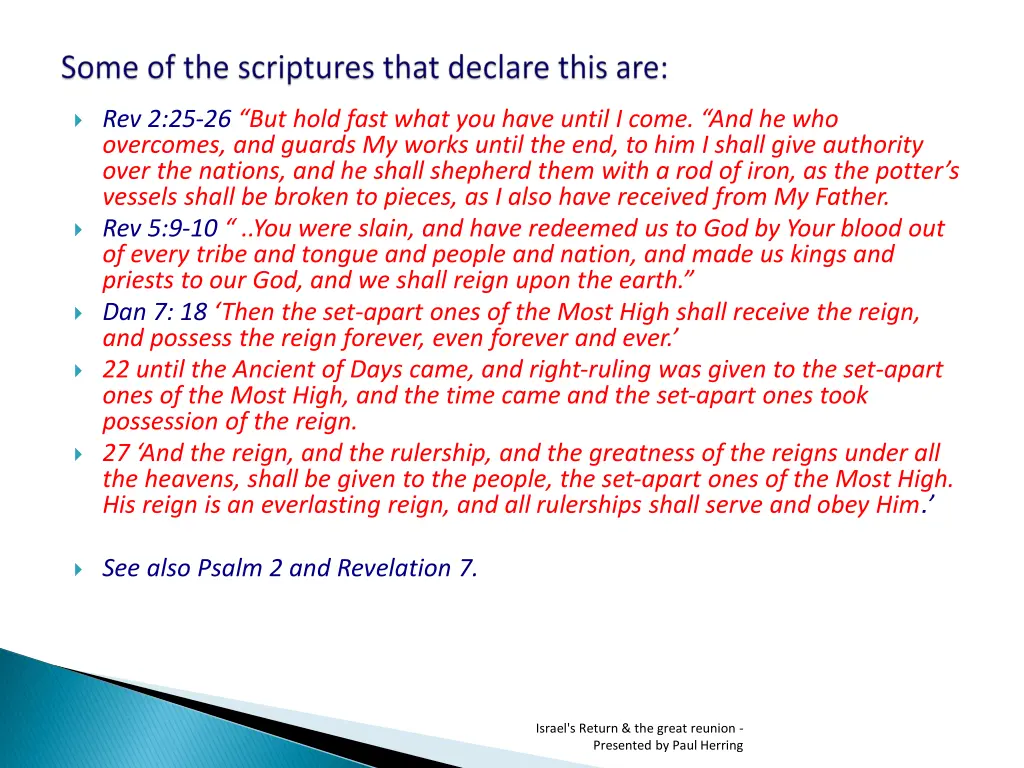 Some of the scriptures that declare this are:

Rev 2:25-26 “But hold fast what you have until I come. “And he who overcomes, and guards My works until the end, to him I shall give authority over the nations, and he shall shepherd them with a rod of iron, as the potter’s vessels shall be broken to pieces, as I also have received from My Father.

Rev 5:9-10 “ ..You were slain, and have redeemed us to God by Your blood out of every tribe and tongue and people and nation, and made us kings and priests to our God, and we shall reign upon the earth.”

Dan 7: 18 ‘Then the set-apart ones of the Most High shall receive the reign, and possess the reign forever, even forever and ever.’

22 until the Ancient of Days came, and right-ruling was given to the set-apart ones of the Most High, and the time came and the set-apart ones took possession of the reign.

27 ‘And the reign, and the rulership, and the greatness of the reigns under all the heavens, shall be given to the people, the set-apart ones of the Most High. His reign is an everlasting reign, and all rulerships shall serve and obey Him.’

See also Psalm 2 and Revelation 7.

Israel's Return & the great reunion - Presented by Paul Herring